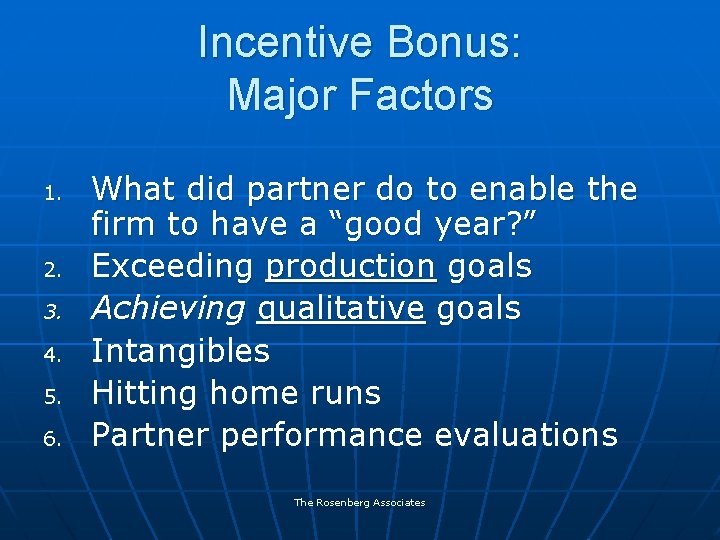 Incentive Bonus:
Major Factors

1. What did partner do to enable the firm to have a “good year?”
2. Exceeding production goals
3. Achieving qualitative goals
4. Intangibles
5. Hitting home runs
6. Partner performance evaluations

The Rosenberg Associates